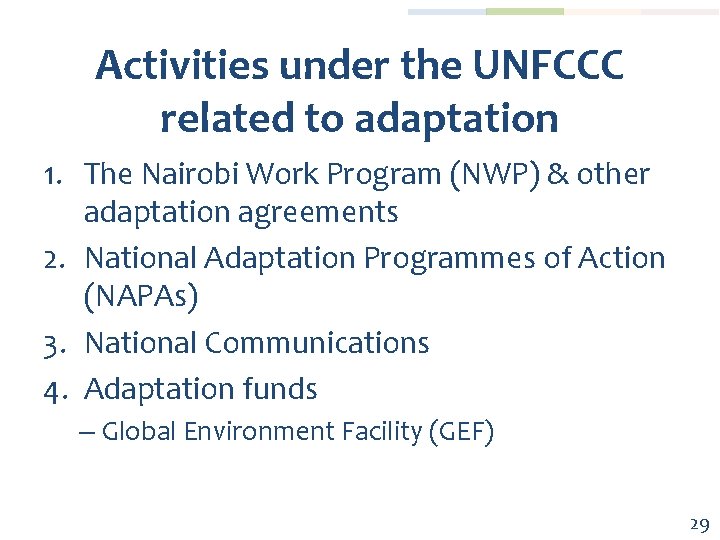 Activities under the UNFCCC related to adaptation

1. The Nairobi Work Program (NWP) & other adaptation agreements
2. National Adaptation Programmes of Action (NAPAs)
3. National Communications
4. Adaptation funds
– Global Environment Facility (GEF)

29